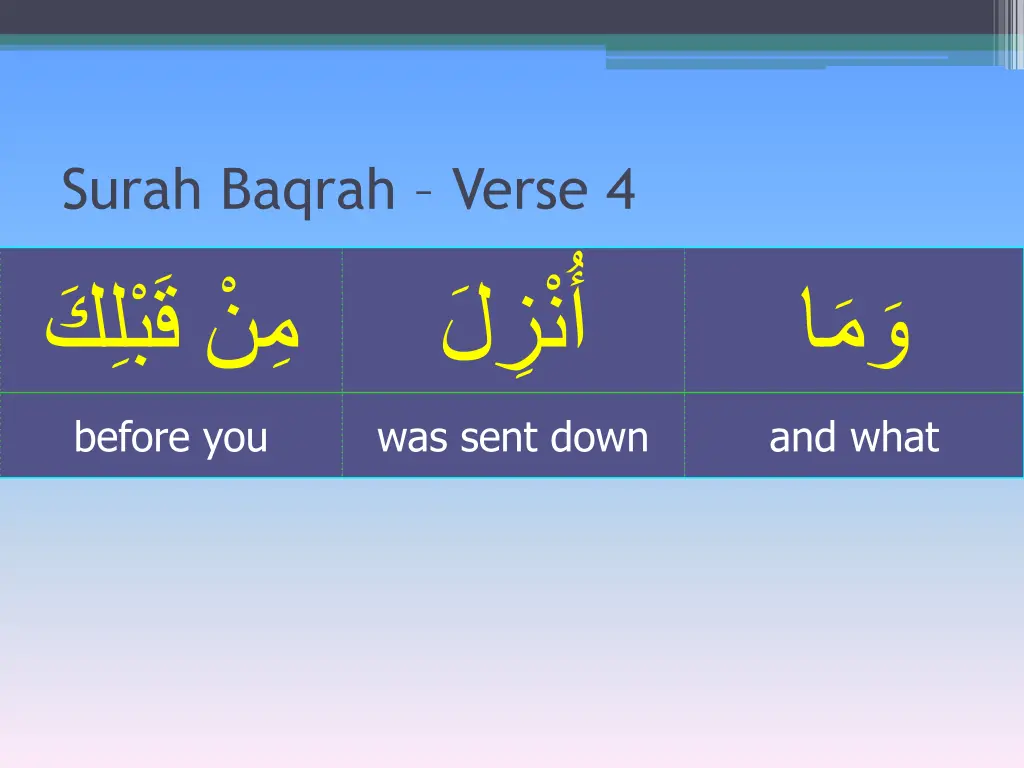 Surah Baqrah – Verse 4

| مِنْ قَبْلِكَ | أُنْزِلَ | وَمَا |
|---|---|---|
| before you | was sent down | and what |